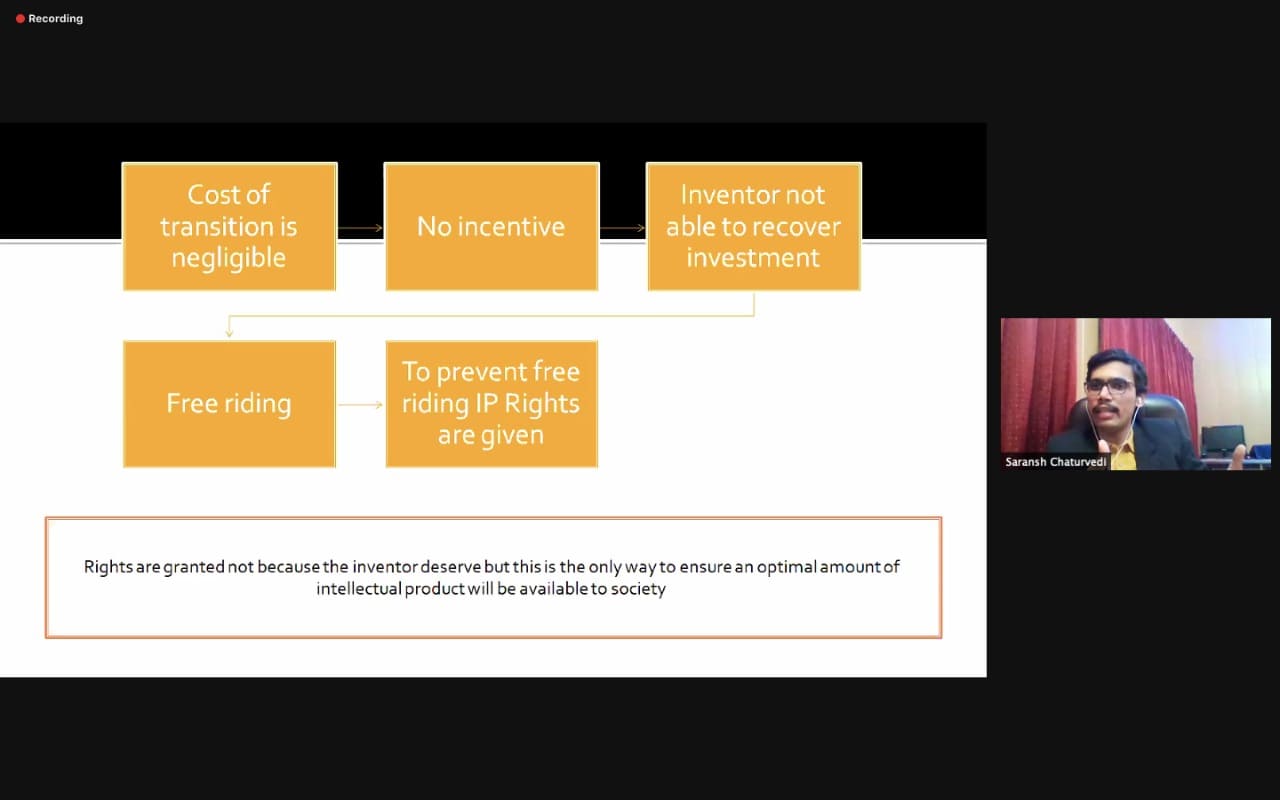 Recording

Cost of transition is negligible

No incentive

Inventor not able to recover investment

Free riding

To prevent free riding IP Rights are given

Rights are granted not because the inventor deserve but this is the only way to ensure an optimal amount of intellectual product will be available to society

Saransh Chaturvedi